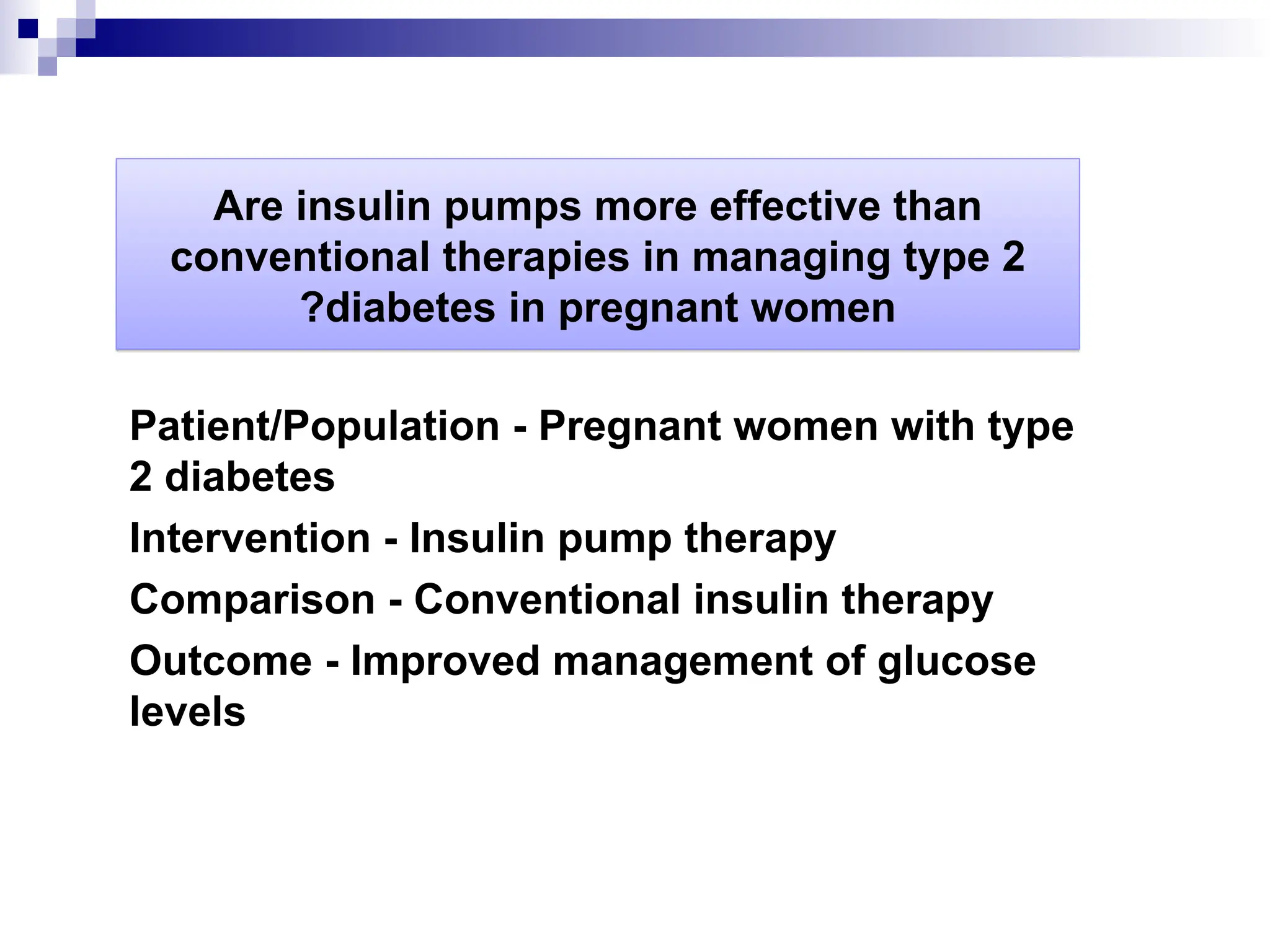 Are insulin pumps more effective than conventional therapies in managing type 2 ?diabetes in pregnant women

Patient/Population - Pregnant women with type 2 diabetes

Intervention - Insulin pump therapy

Comparison - Conventional insulin therapy

Outcome - Improved management of glucose levels